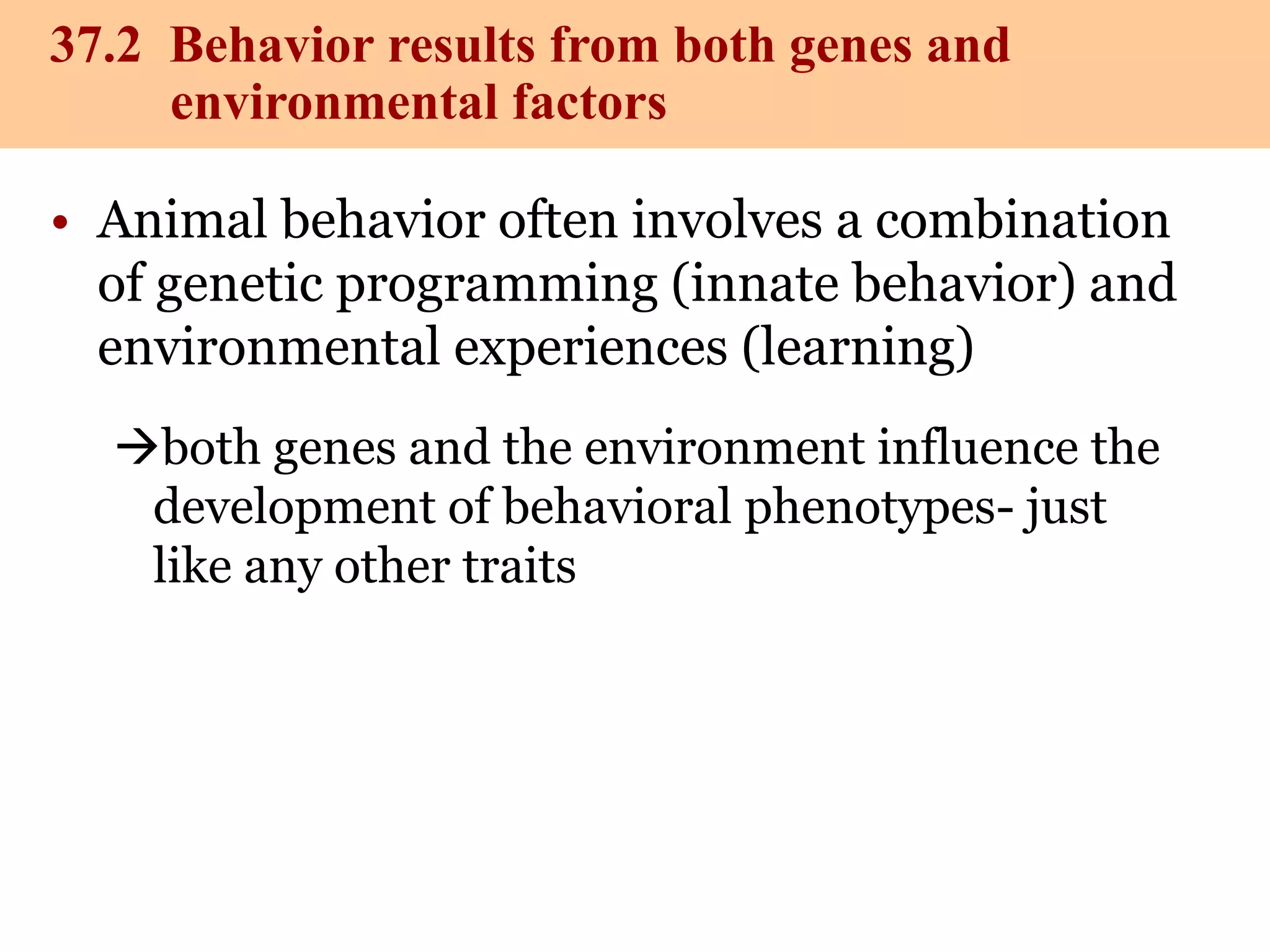 37.2 Behavior results from both genes and environmental factors

• Animal behavior often involves a combination of genetic programming (innate behavior) and environmental experiences (learning)

→both genes and the environment influence the development of behavioral phenotypes- just like any other traits